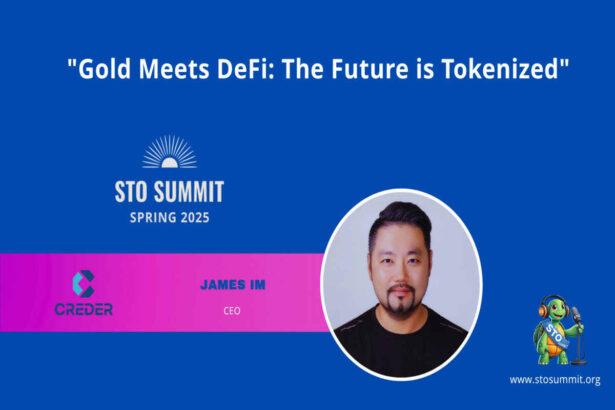 "Gold Meets DeFi: The Future is Tokenized"

STO SUMMIT
SPRING 2025

CREDER

JAMES IM
CEO

STO

www.stosummit.org